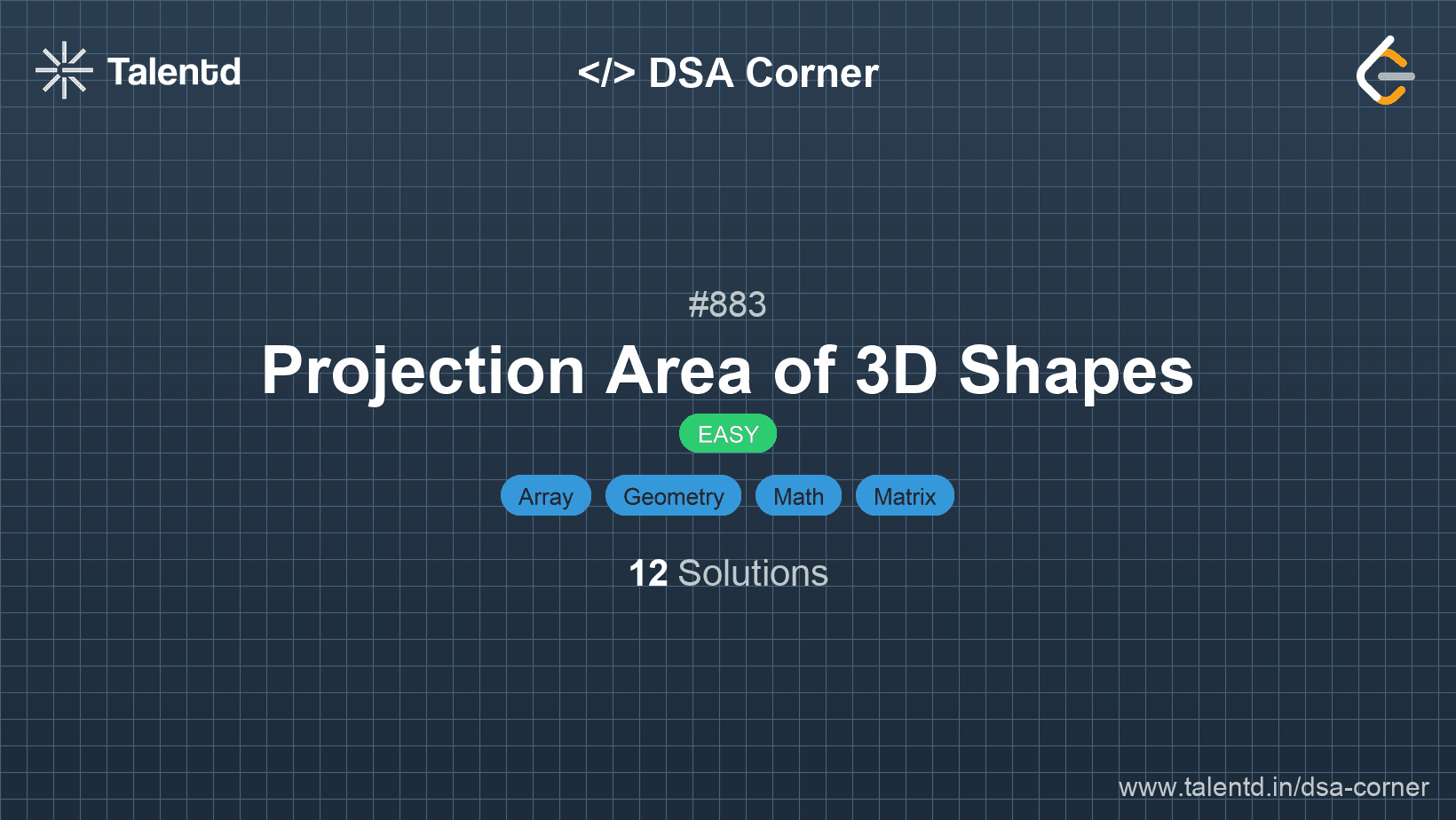 Talentd

</> DSA Corner

#883

Projection Area of 3D Shapes

EASY

Array Geometry Math Matrix

12 Solutions

www.talentd.in/dsa-corner